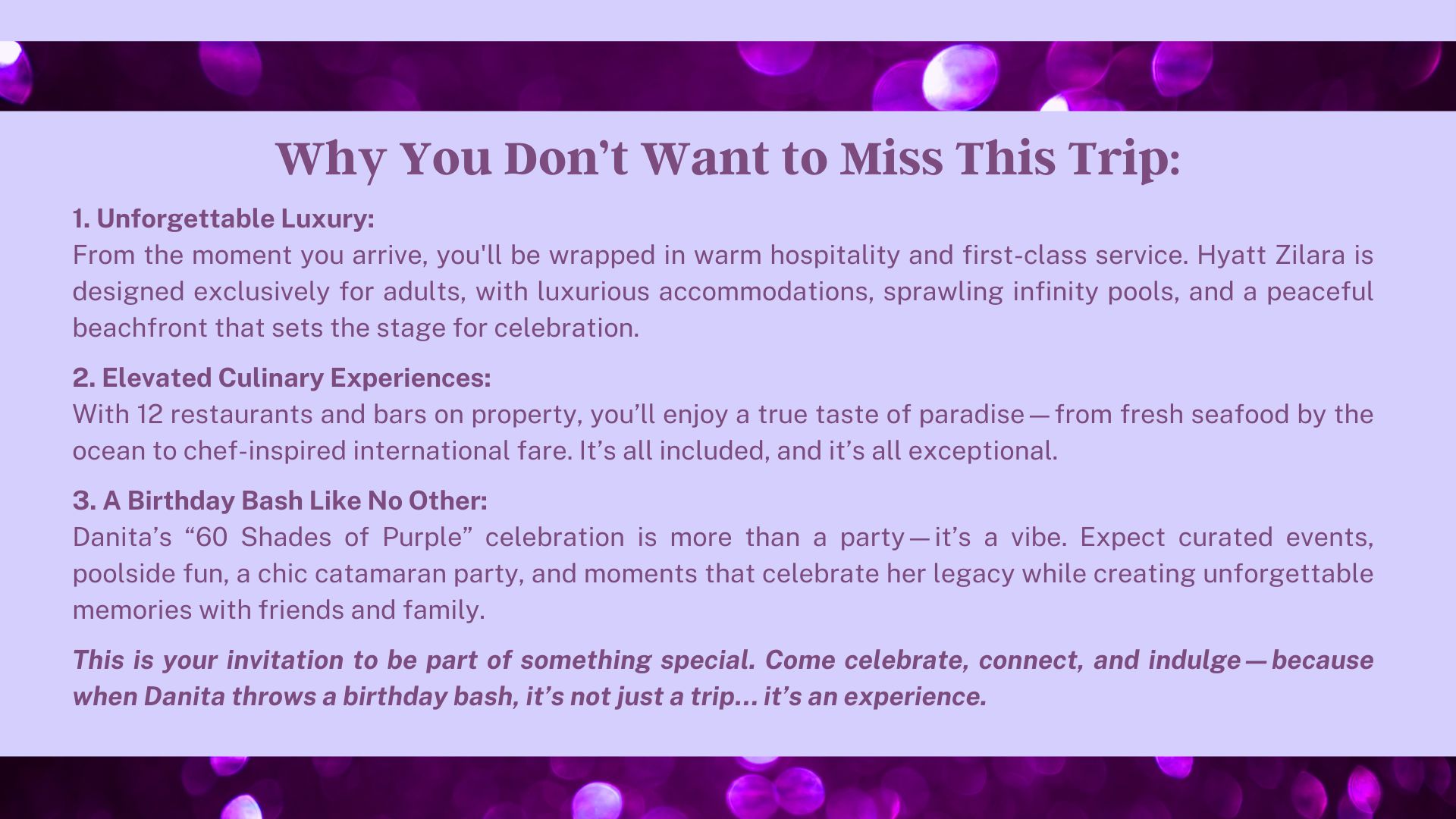 Why You Don’t Want to Miss This Trip:

1. Unforgettable Luxury:
From the moment you arrive, you'll be wrapped in warm hospitality and first-class service. Hyatt Zilara is designed exclusively for adults, with luxurious accommodations, sprawling infinity pools, and a peaceful beachfront that sets the stage for celebration.

2. Elevated Culinary Experiences:
With 12 restaurants and bars on property, you’ll enjoy a true taste of paradise—from fresh seafood by the ocean to chef-inspired international fare. It’s all included, and it’s all exceptional.

3. A Birthday Bash Like No Other:
Danita’s “60 Shades of Purple” celebration is more than a party—it’s a vibe. Expect curated events, poolside fun, a chic catamaran party, and moments that celebrate her legacy while creating unforgettable memories with friends and family.

This is your invitation to be part of something special. Come celebrate, connect, and indulge—because when Danita throws a birthday bash, it’s not just a trip... it’s an experience.